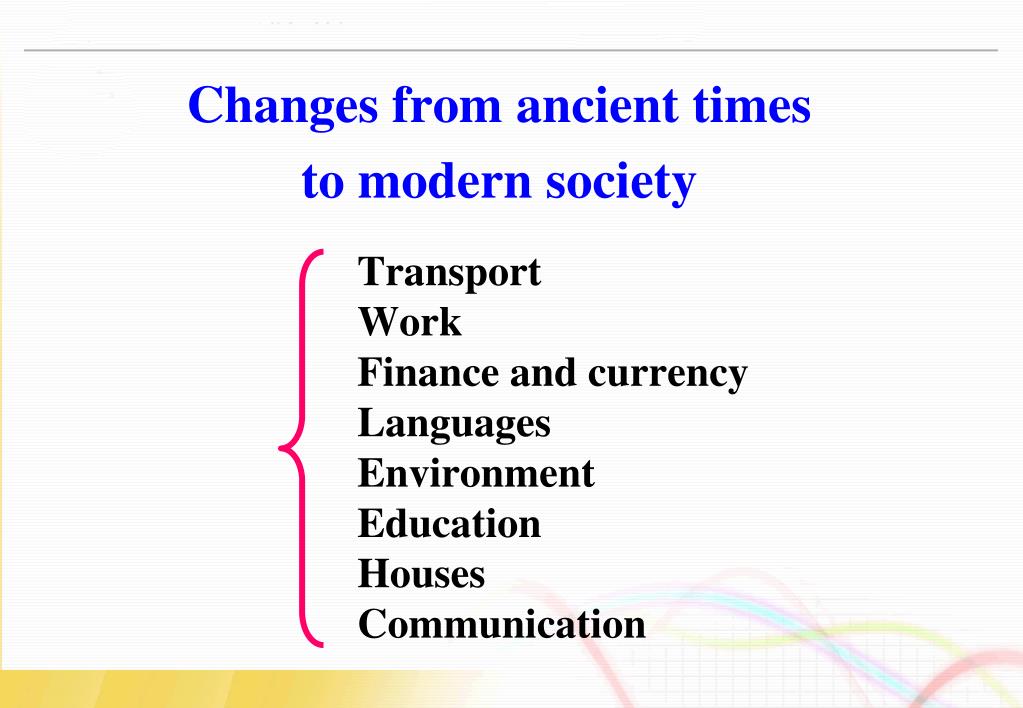 Changes from ancient times to modern society

Transport
Work
Finance and currency
Languages
Environment
Education
Houses
Communication